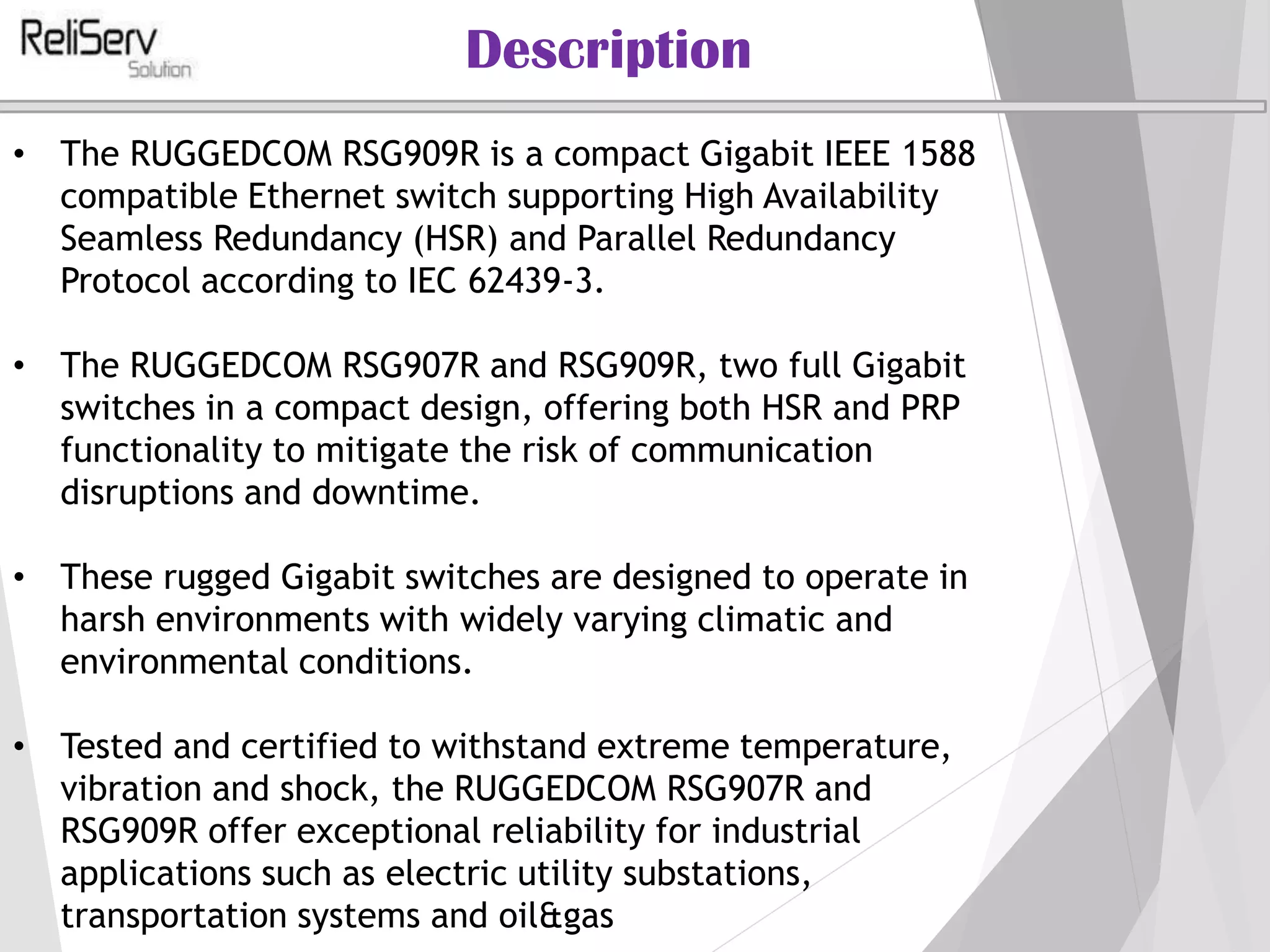 ReliServ
Solution

Description

• The RUGGEDCOM RSG909R is a compact Gigabit IEEE 1588 compatible Ethernet switch supporting High Availability Seamless Redundancy (HSR) and Parallel Redundancy Protocol according to IEC 62439-3.

• The RUGGEDCOM RSG907R and RSG909R, two full Gigabit switches in a compact design, offering both HSR and PRP functionality to mitigate the risk of communication disruptions and downtime.

• These rugged Gigabit switches are designed to operate in harsh environments with widely varying climatic and environmental conditions.

• Tested and certified to withstand extreme temperature, vibration and shock, the RUGGEDCOM RSG907R and RSG909R offer exceptional reliability for industrial applications such as electric utility substations, transportation systems and oil&gas